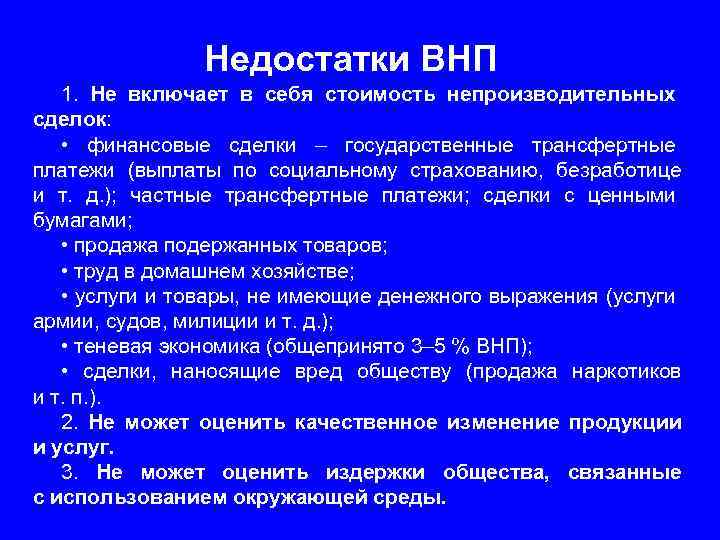 Недостатки ВНП

1. Не включает в себя стоимость непроизводительных сделок:

• финансовые сделки – государственные трансфертные платежи (выплаты по социальному страхованию, безработице и т. д.); частные трансфертные платежи; сделки с ценными бумагами;

• продажа подержанных товаров;

• труд в домашнем хозяйстве;

• услуги и товары, не имеющие денежного выражения (услуги армии, судов, милиции и т. д.);

• теневая экономика (общепринято 3–5 % ВНП);

• сделки, наносящие вред обществу (продажа наркотиков и т. п.).

2. Не может оценить качественное изменение продукции и услуг.

3. Не может оценить издержки общества, связанные с использованием окружающей среды.